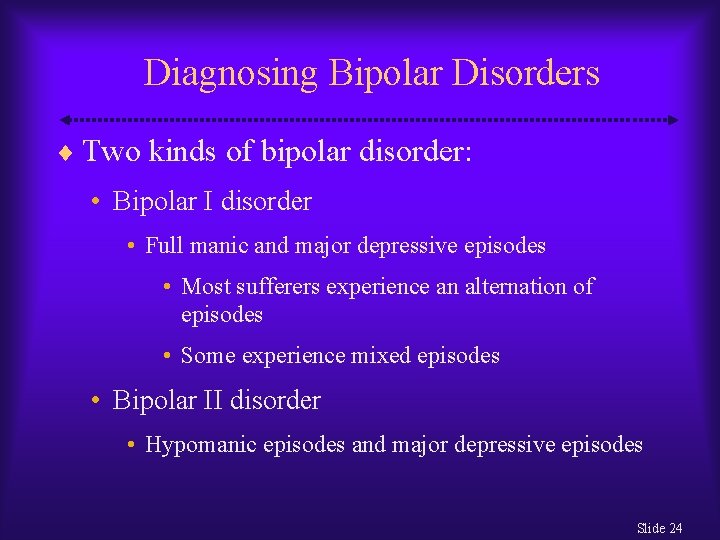 Diagnosing Bipolar Disorders

♦ Two kinds of bipolar disorder:

• Bipolar I disorder

• Full manic and major depressive episodes

• Most sufferers experience an alternation of episodes

• Some experience mixed episodes

• Bipolar II disorder

• Hypomanic episodes and major depressive episodes

Slide 24